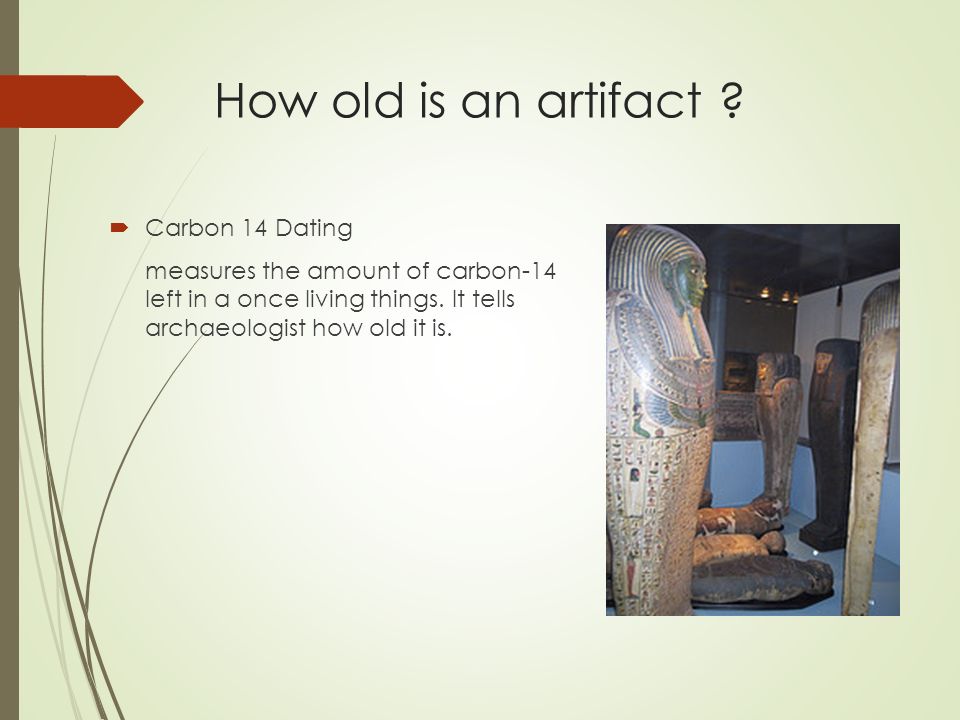 How old is an artifact ?

Carbon 14 Dating

measures the amount of carbon-14 left in a once living things. It tells archaeologist how old it is.